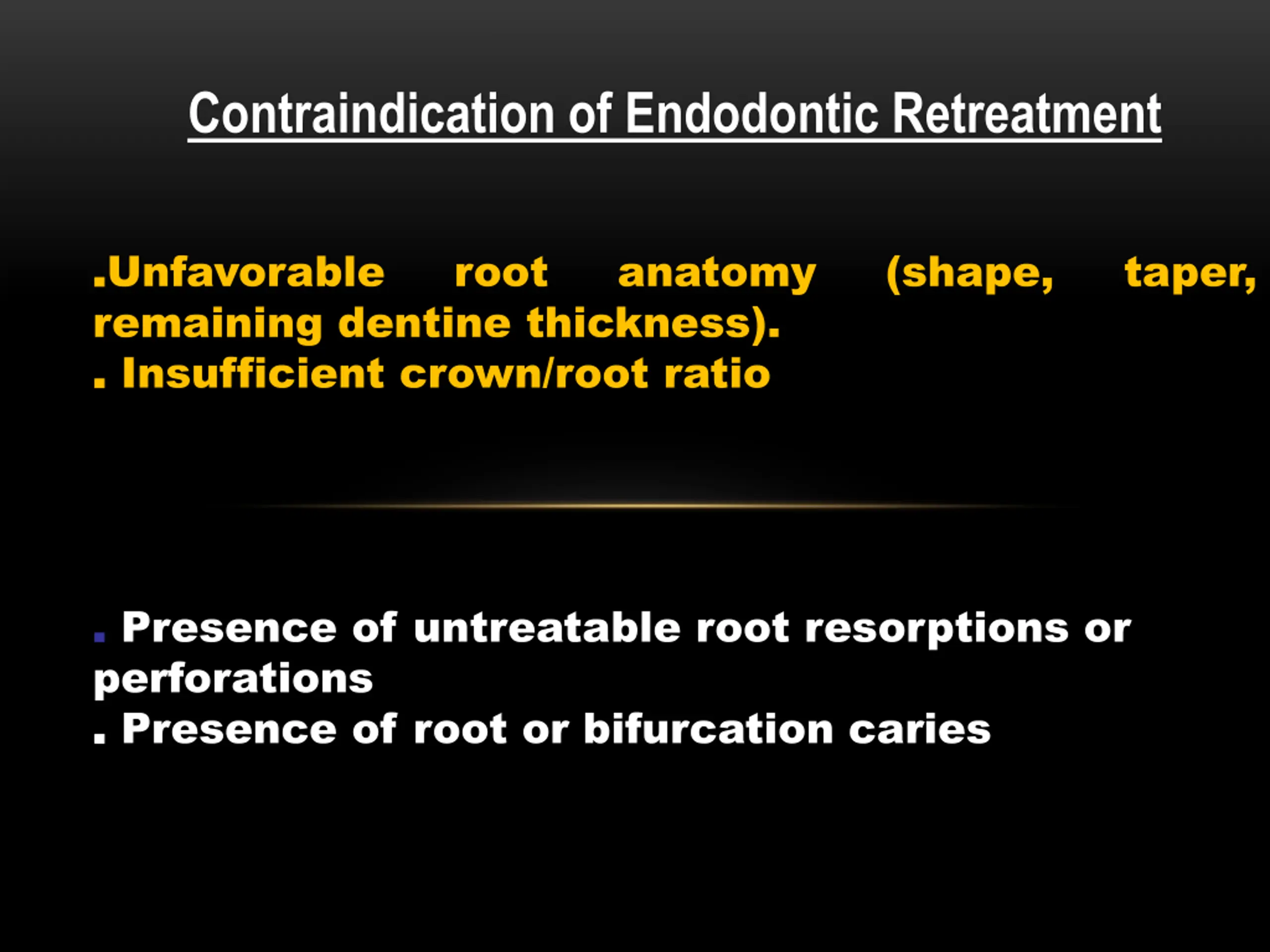 Contraindication of Endodontic Retreatment

.Unfavorable root anatomy (shape, taper, remaining dentine thickness).
. Insufficient crown/root ratio

. Presence of untreatable root resorptions or perforations
. Presence of root or bifurcation caries